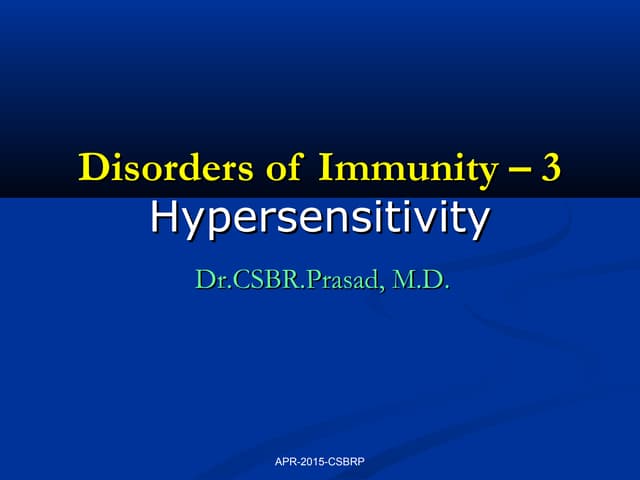 Disorders of Immunity – 3
Hypersensitivity

Dr.CSBR.Prasad, M.D.

APR-2015-CSBRP